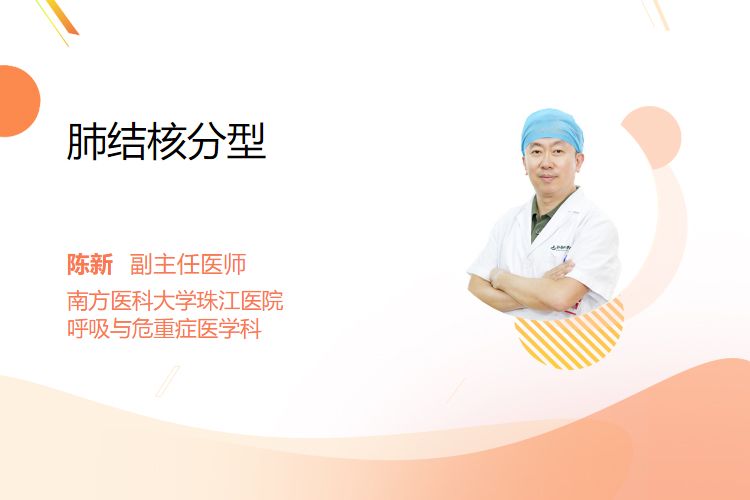 肺结核分型

陈新 副主任医师

南方医科大学珠江医院
呼吸与危重症医学科